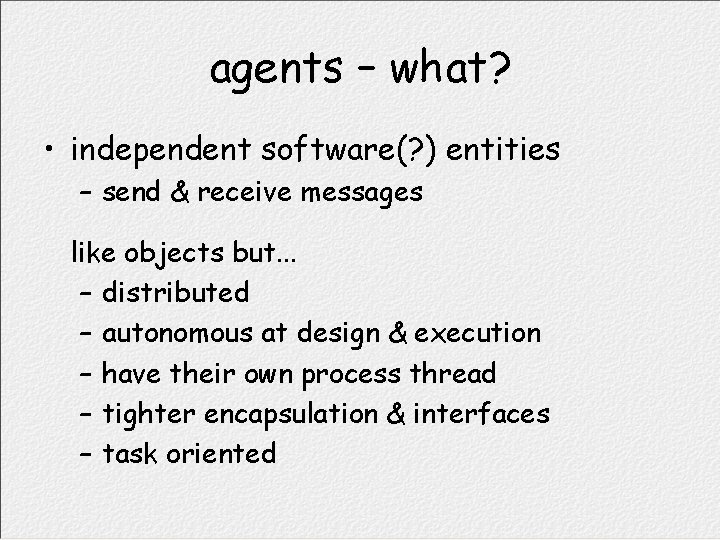 agents – what?

• independent software(?) entities
  – send & receive messages

like objects but...
  – distributed
  – autonomous at design & execution
  – have their own process thread
  – tighter encapsulation & interfaces
  – task oriented